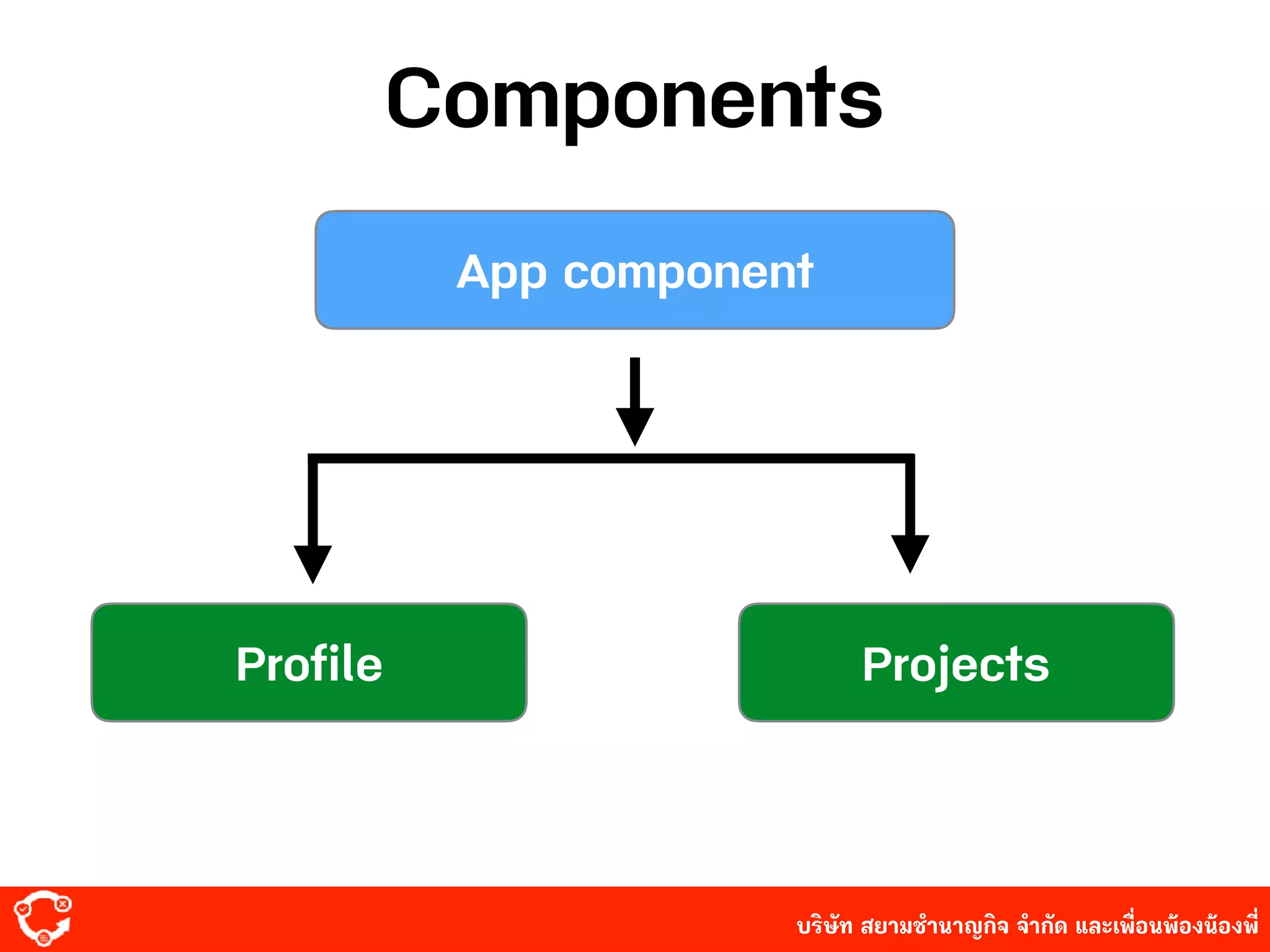 Components

App component

Profile

Projects

บริษัท สยามชำนาญกิจ จำกัด และเพื่อนพ้องน้องพี่